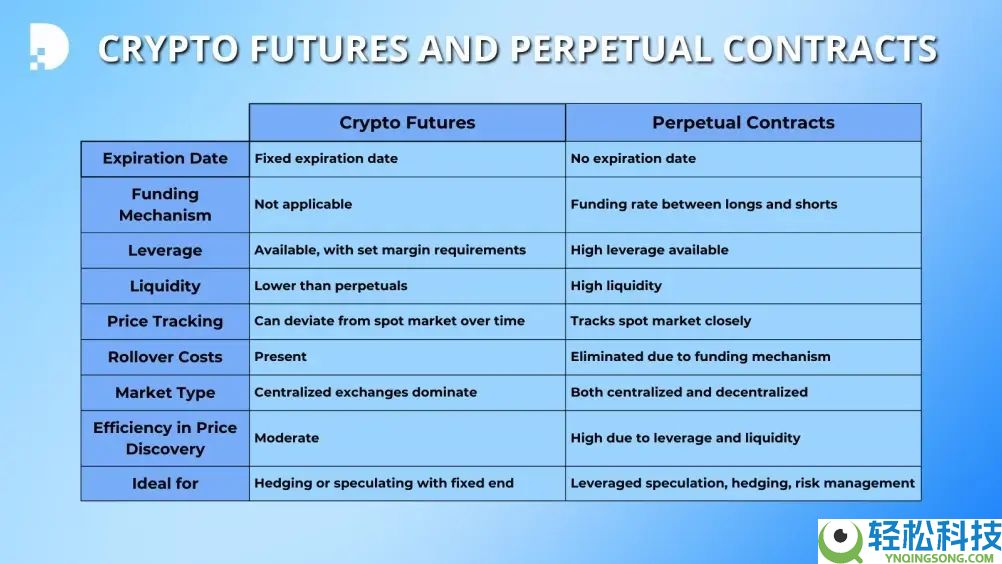 CRYPTO FUTURES AND PERPETUAL CONTRACTS

| | Crypto Futures | Perpetual Contracts |
|---|---|---|
| Expiration Date | Fixed expiration date | No expiration date |
| Funding Mechanism | Not applicable | Funding rate between longs and shorts |
| Leverage | Available, with set margin requirements | High leverage available |
| Liquidity | Lower than perpetuals | High liquidity |
| Price Tracking | Can deviate from spot market over time | Tracks spot market closely |
| Rollover Costs | Present | Eliminated due to funding mechanism |
| Market Type | Centralized exchanges dominate | Both centralized and decentralized |
| Efficiency in Price Discovery | Moderate | High due to leverage and liquidity |
| Ideal for | Hedging or speculating with fixed end | Leveraged speculation, hedging, risk management |

轻松科技
YNQINGSONG.COM